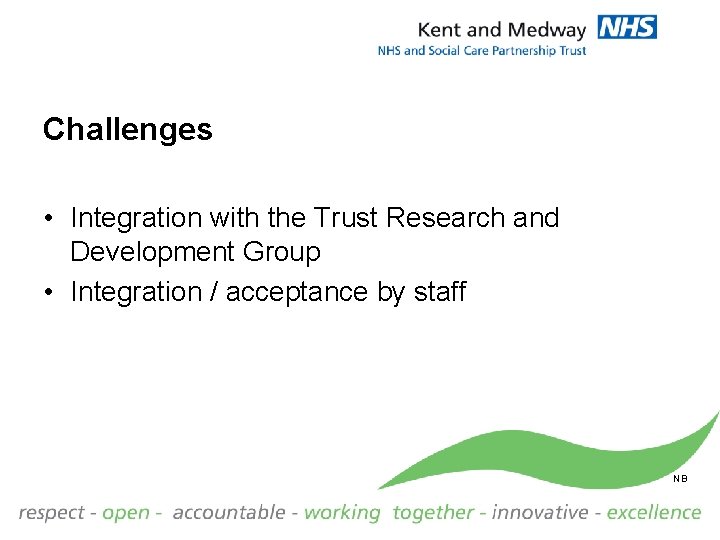 Kent and Medway NHS
NHS and Social Care Partnership Trust

Challenges

• Integration with the Trust Research and Development Group
• Integration / acceptance by staff

NB

respect - open - accountable - working together - innovative - excellence